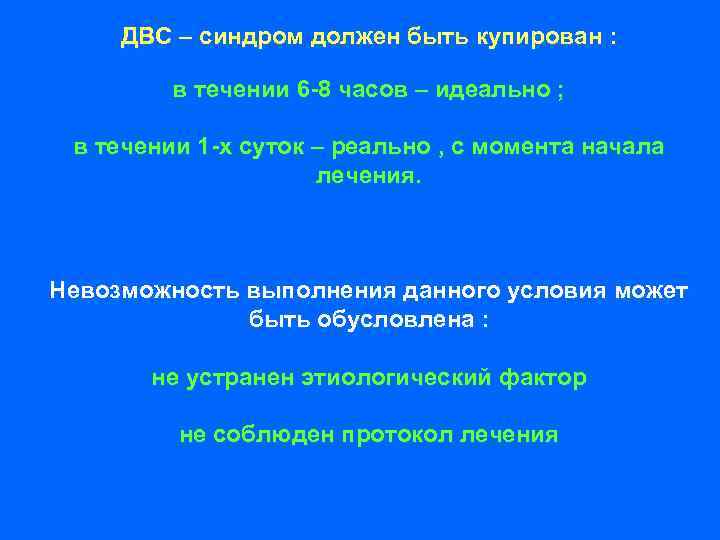 ДВС – синдром должен быть купирован :

в течении 6-8 часов – идеально ;

в течении 1-х суток – реально , с момента начала лечения.

Невозможность выполнения данного условия может быть обусловлена :

не устранен этиологический фактор

не соблюден протокол лечения